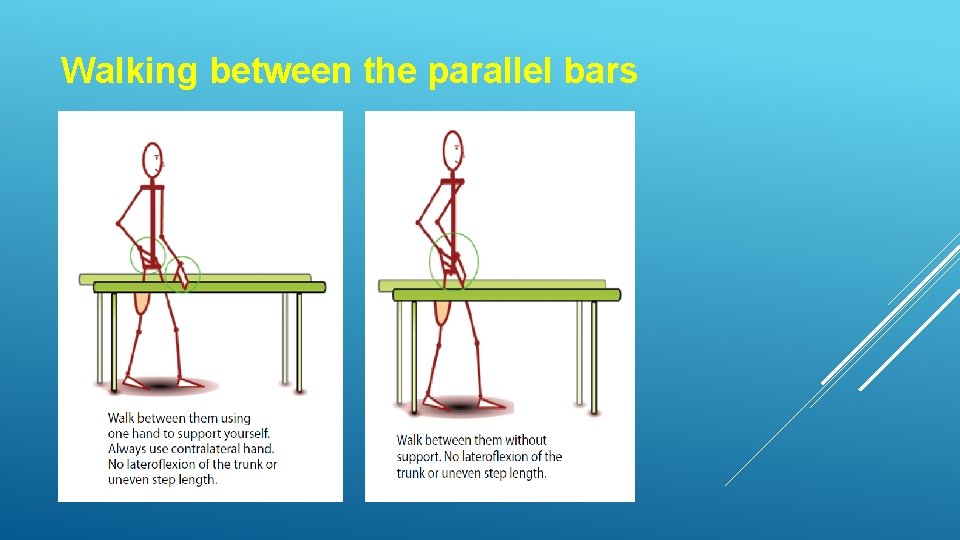 Walking between the parallel bars

Walk between them using one hand to support yourself. Always use contralateral hand. No lateroflexion of the trunk or uneven step length.

Walk between them without support. No lateroflexion of the trunk or uneven step length.